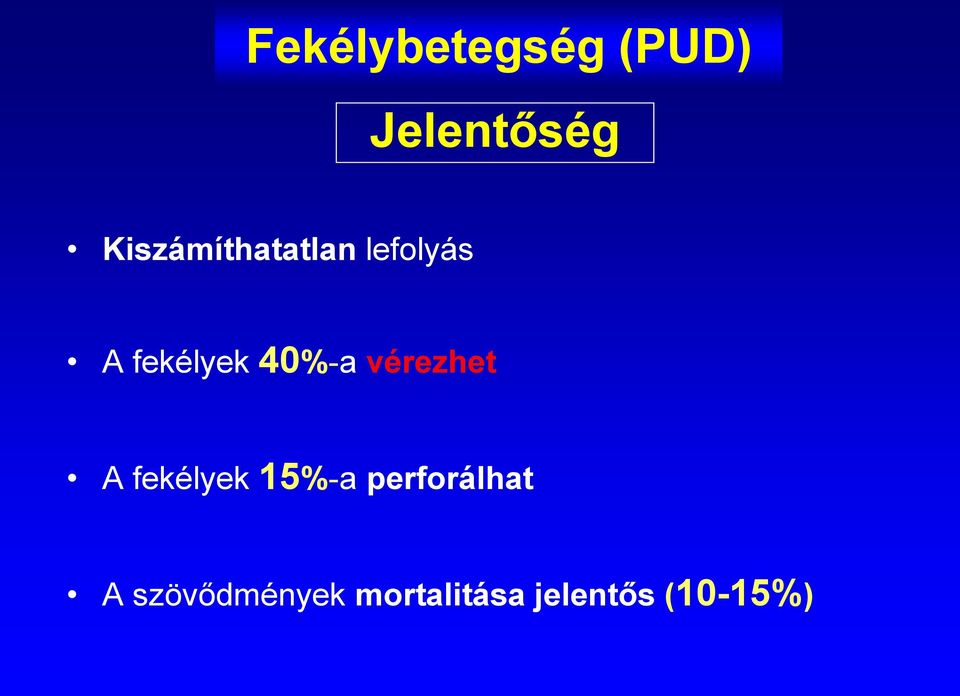 Fekélybetegség (PUD)

Jelentőség

• Kiszámíthatatlan lefolyás

• A fekélyek 40%-a vérezhet

• A fekélyek 15%-a perforálhat

• A szövődmények mortalitása jelentős (10-15%)